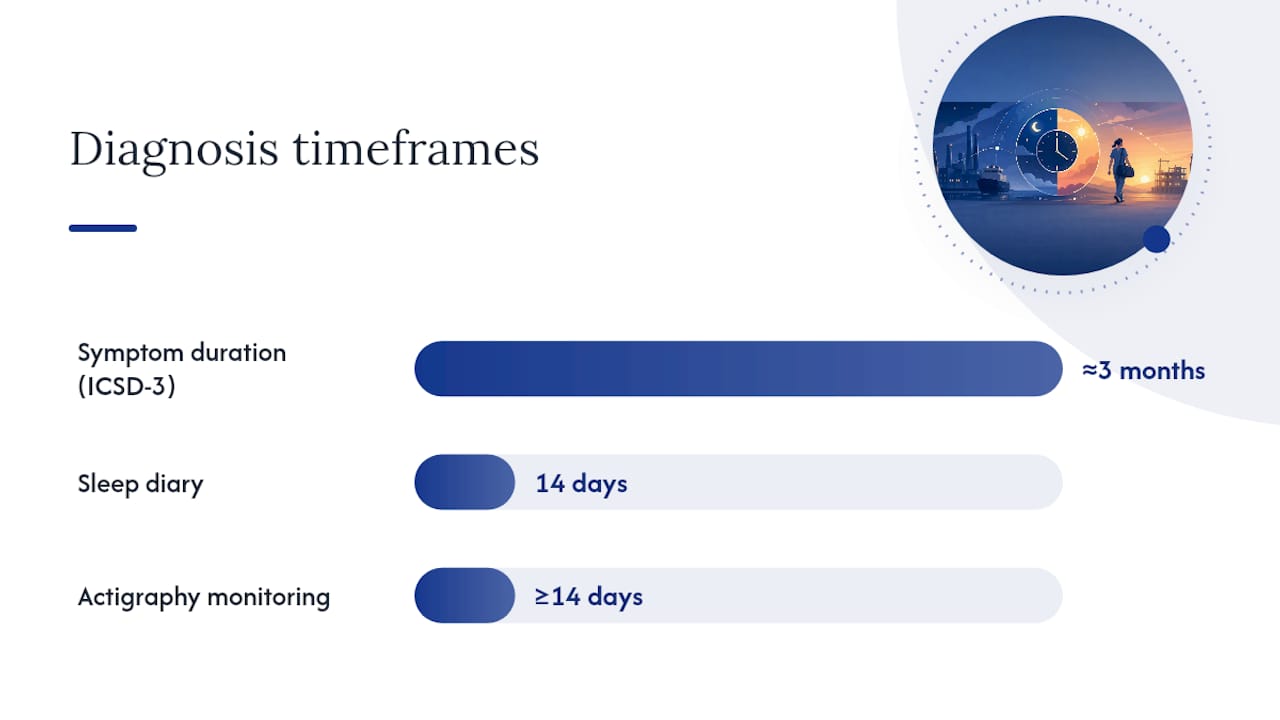 Diagnosis timeframes

Symptom duration (ICSD-3)

≈3 months

Sleep diary

14 days

Actigraphy monitoring

≥14 days